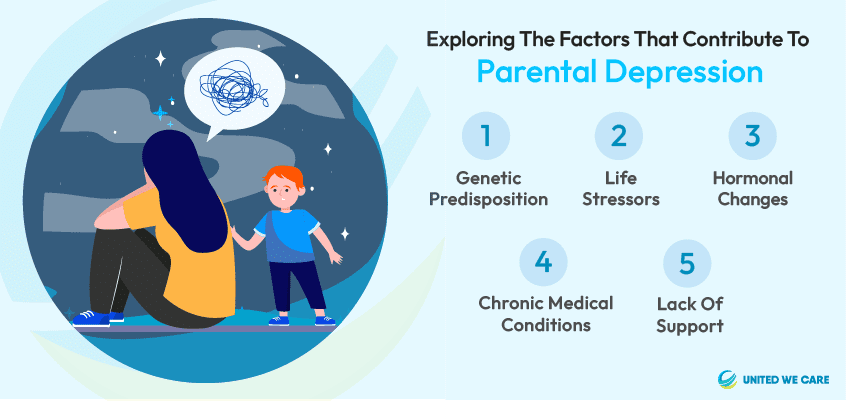 Exploring The Factors That Contribute To

Parental Depression

1

Genetic Predisposition

2

Life Stressors

3

Hormonal Changes

4

Chronic Medical Conditions

5

Lack Of Support

UNITED WE CARE